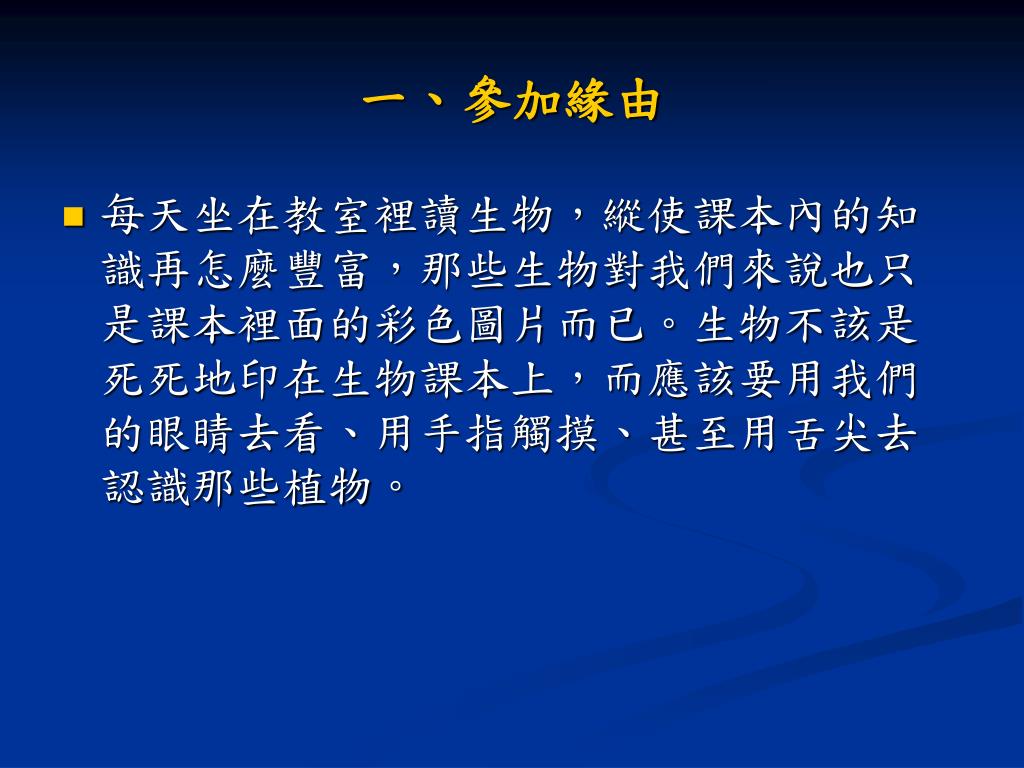 一、參加緣由

每天坐在教室裡讀生物，縱使課本內的知識再怎麼豐富，那些生物對我們來說也只是課本裡面的彩色圖片而已。生物不該是死死地印在生物課本上，而應該要用我們的眼睛去看、用手指觸摸、甚至用舌尖去認識那些植物。